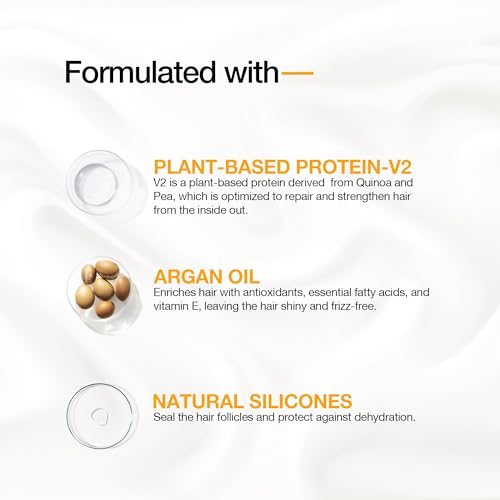 Formulated with—

PLANT-BASED PROTEIN-V2

V2 is a plant-based protein derived from Quinoa and Pea, which is optimized to repair and strengthen hair from the inside out.

ARGAN OIL

Enriches hair with antioxidants, essential fatty acids, and vitamin E, leaving the hair shiny and frizz-free.

NATURAL SILICONES

Seal the hair follicles and protect against dehydration.